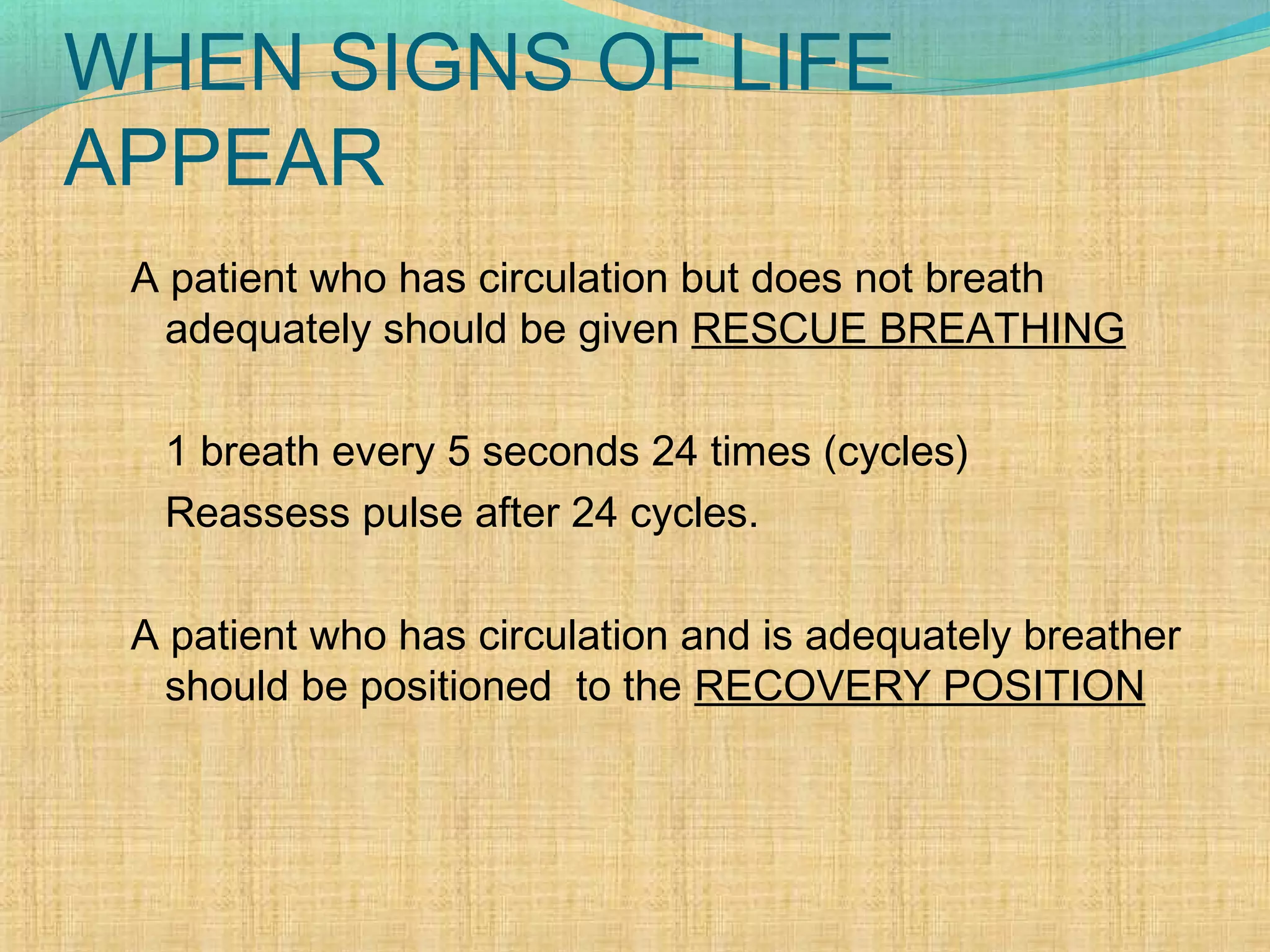 WHEN SIGNS OF LIFE APPEAR

A patient who has circulation but does not breath adequately should be given RESCUE BREATHING

1 breath every 5 seconds 24 times (cycles)

Reassess pulse after 24 cycles.

A patient who has circulation and is adequately breather should be positioned  to the RECOVERY POSITION